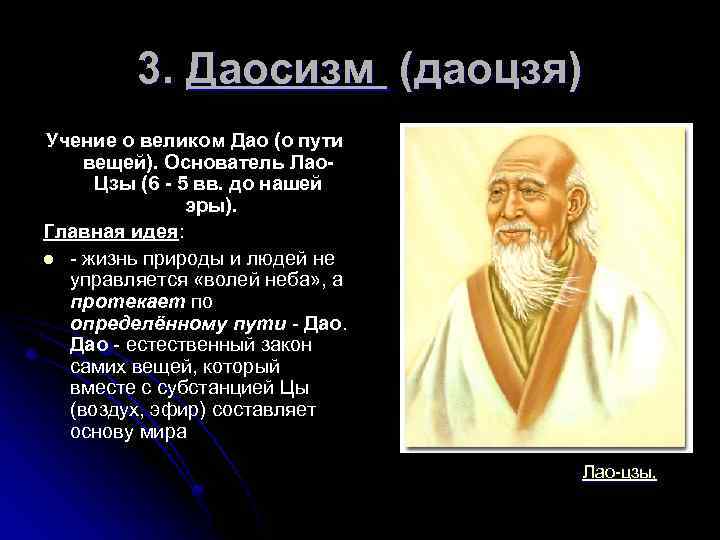 3. Даосизм (даоцзя)

Учение о великом Дао (о пути вещей). Основатель Лао-Цзы (6 - 5 вв. до нашей эры).

Главная идея:

- жизнь природы и людей не управляется «волей неба», а протекает по определённому пути - Дао. Дао - естественный закон самих вещей, который вместе с субстанцией Цы (воздух, эфир) составляет основу мира

Лао-цзы.